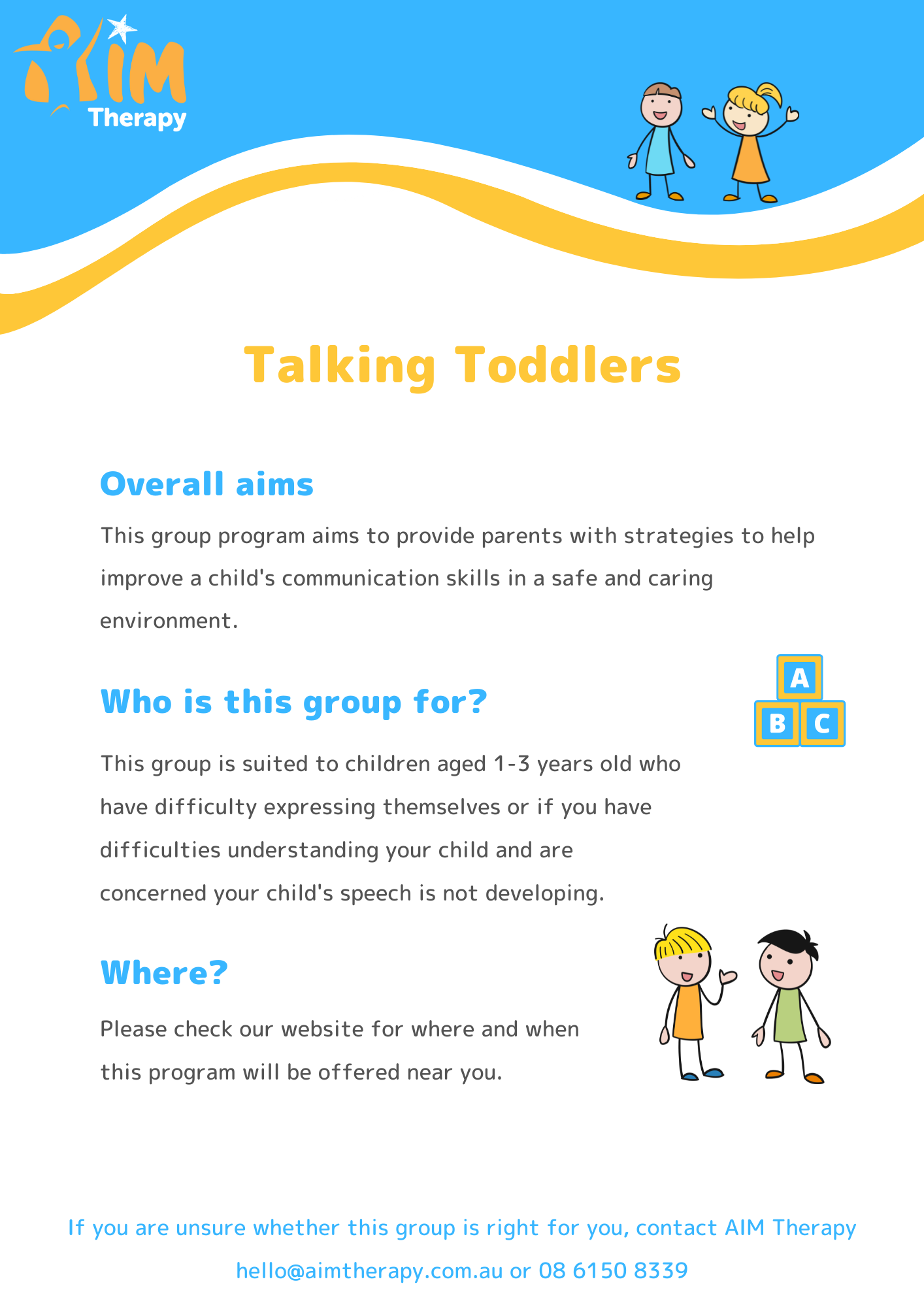 AIM Therapy

Talking Toddlers

Overall aims

This group program aims to provide parents with strategies to help improve a child's communication skills in a safe and caring environment.

Who is this group for?

A
B C

This group is suited to children aged 1-3 years old who have difficulty expressing themselves or if you have difficulties understanding your child and are concerned your child's speech is not developing.

Where?

Please check our website for where and when this program will be offered near you.

If you are unsure whether this group is right for you, contact AIM Therapy hello@aimtherapy.com.au or 08 6150 8339